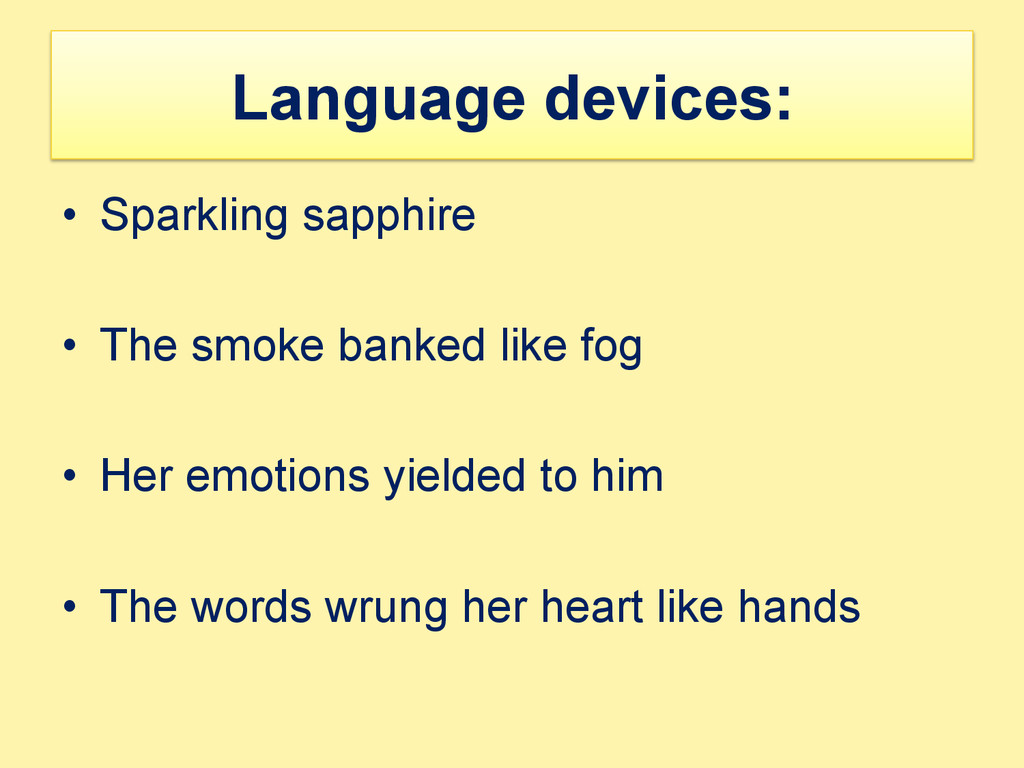 Language devices:

• Sparkling sapphire

• The smoke banked like fog

• Her emotions yielded to him

• The words wrung her heart like hands